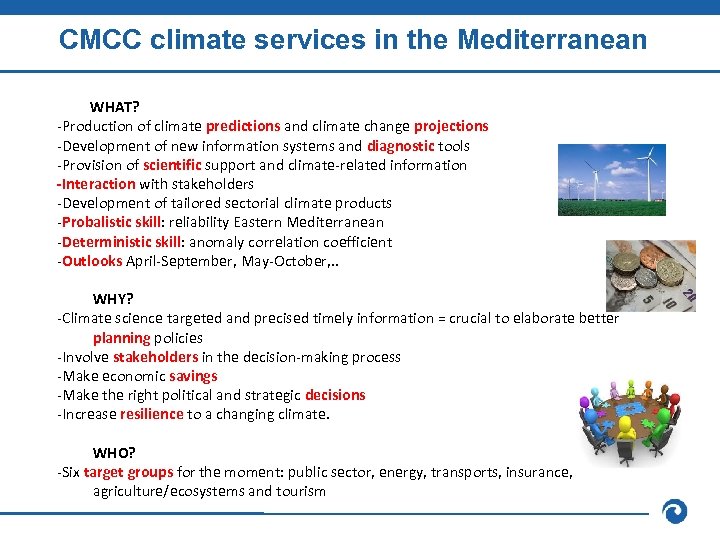 CMCC climate services in the Mediterranean

WHAT?
-Production of climate predictions and climate change projections
-Development of new information systems and diagnostic tools
-Provision of scientific support and climate-related information
-Interaction with stakeholders
-Development of tailored sectorial climate products
-Probalistic skill: reliability Eastern Mediterranean
-Deterministic skill: anomaly correlation coefficient
-Outlooks April-September, May-October,..

WHY?
-Climate science targeted and precised timely information = crucial to elaborate better planning policies
-Involve stakeholders in the decision-making process
-Make economic savings
-Make the right political and strategic decisions
-Increase resilience to a changing climate.

WHO?
-Six target groups for the moment: public sector, energy, transports, insurance, agriculture/ecosystems and tourism